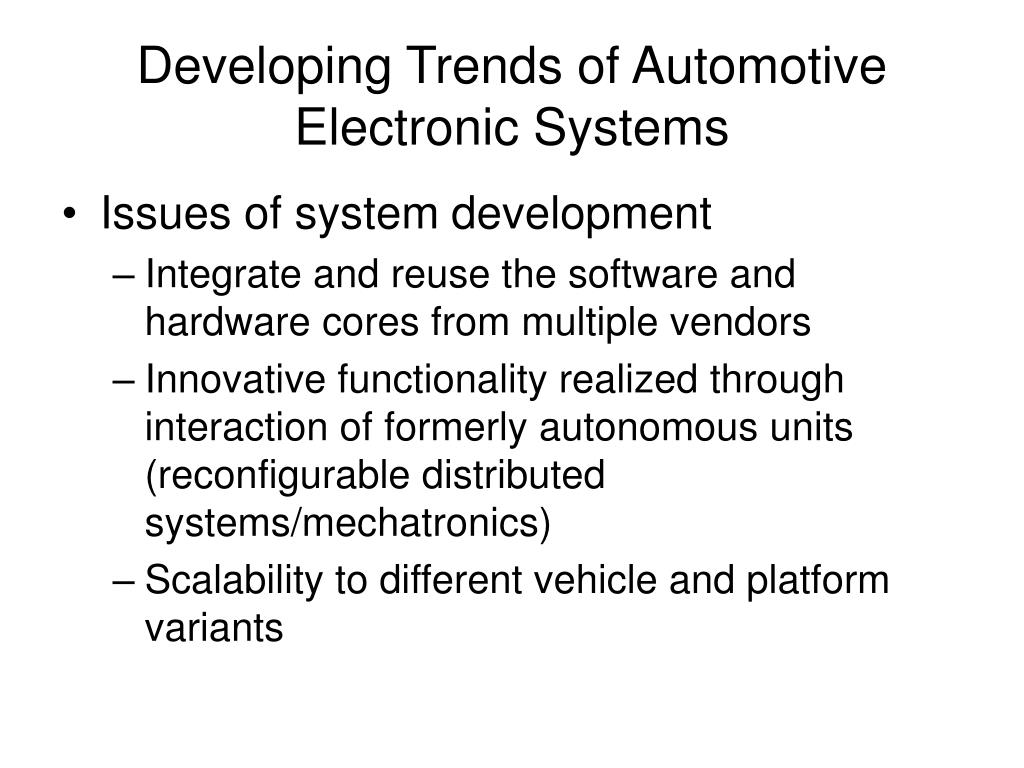 Developing Trends of Automotive Electronic Systems

• Issues of system development
– Integrate and reuse the software and hardware cores from multiple vendors
– Innovative functionality realized through interaction of formerly autonomous units (reconfigurable distributed systems/mechatronics)
– Scalability to different vehicle and platform variants